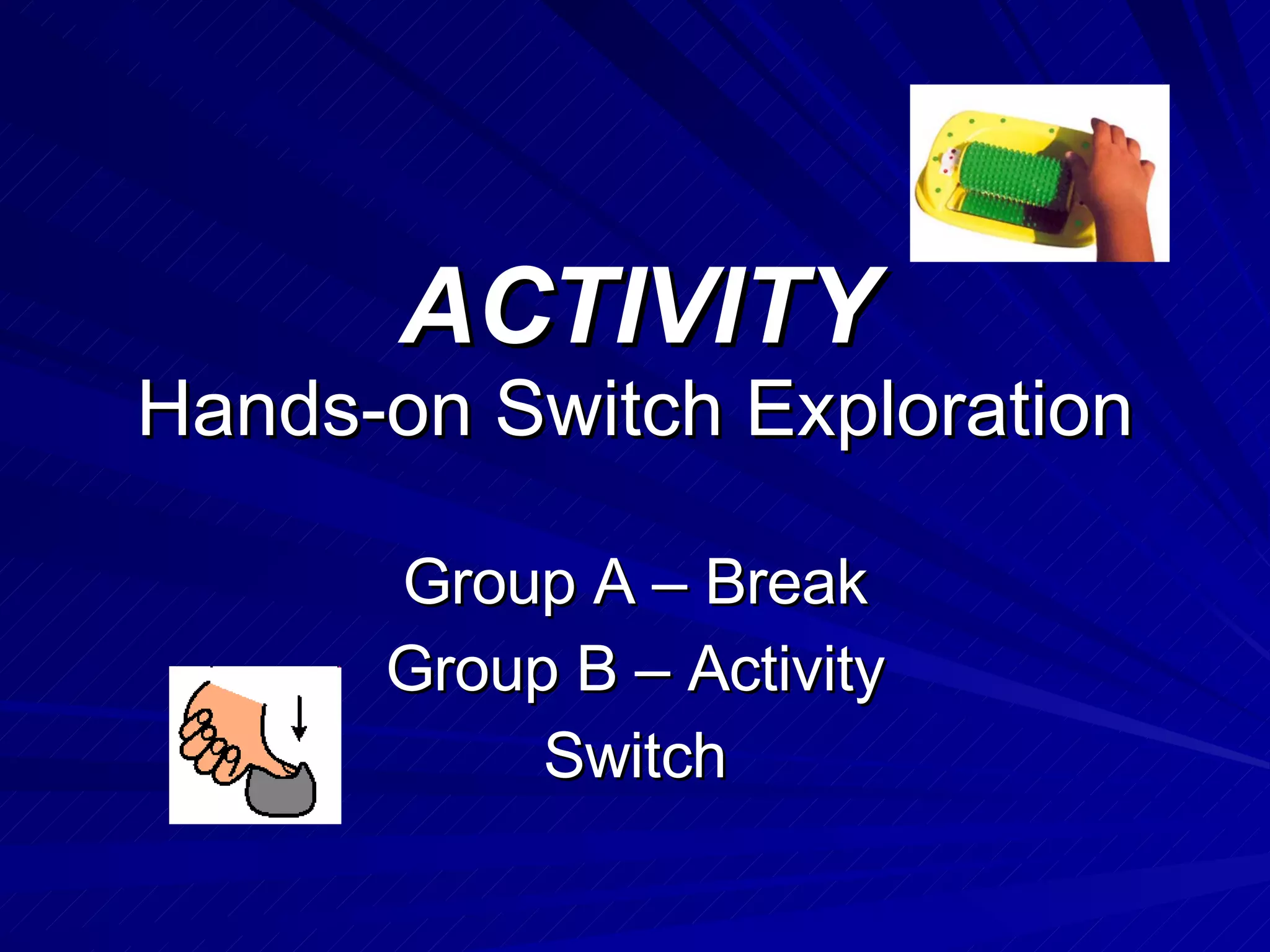 ACTIVITY
Hands-on Switch Exploration

Group A – Break
Group B – Activity
Switch